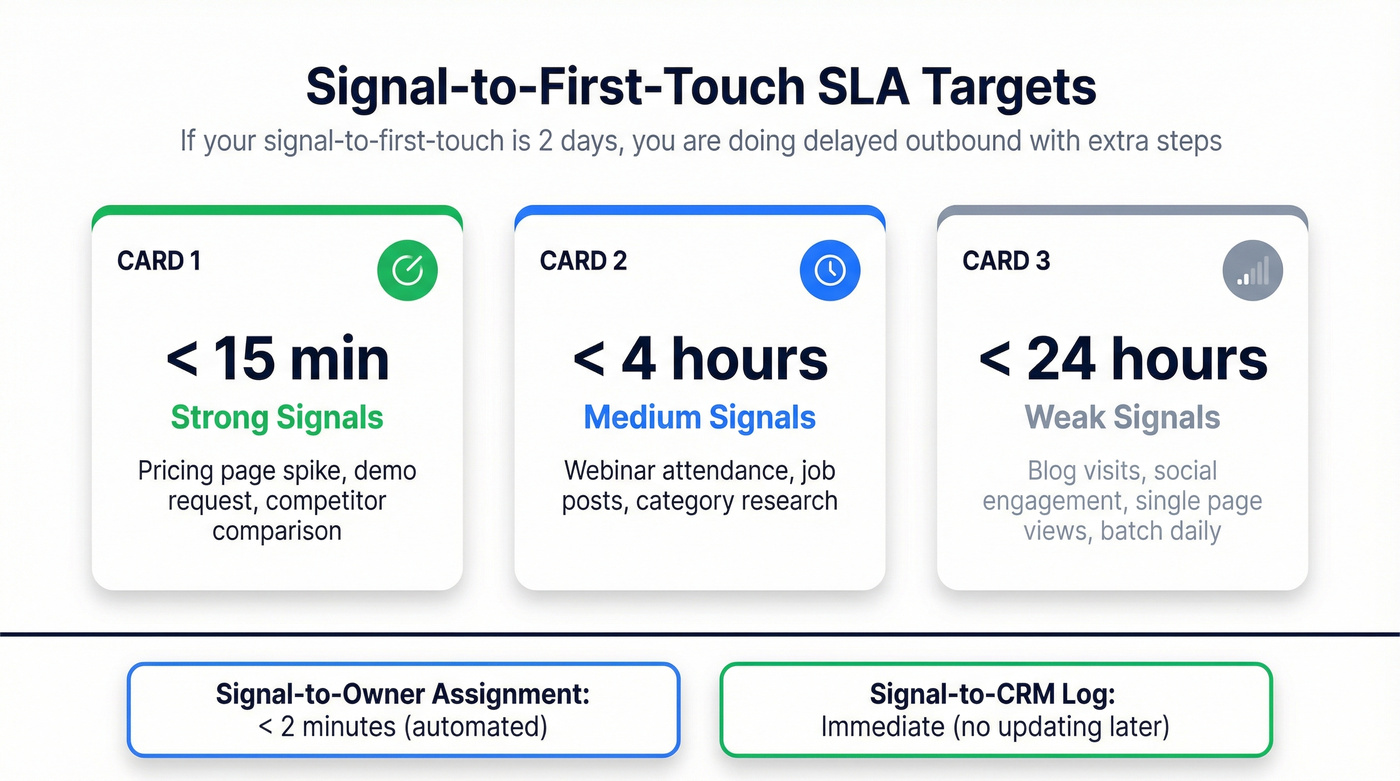 Signal-to-First-Touch SLA Targets

If your signal-to-first-touch is 2 days, you are doing delayed outbound with extra steps

CARD 1

< 15 min

Strong Signals

Pricing page spike, demo request, competitor comparison

CARD 2

< 4 hours

Medium Signals

Webinar attendance, job posts, category research

CARD 3

< 24 hours

Weak Signals

Blog visits, social engagement, single page views, batch daily

Signal-to-Owner Assignment:
< 2 minutes (automated)

Signal-to-CRM Log:
Immediate (no updating later)